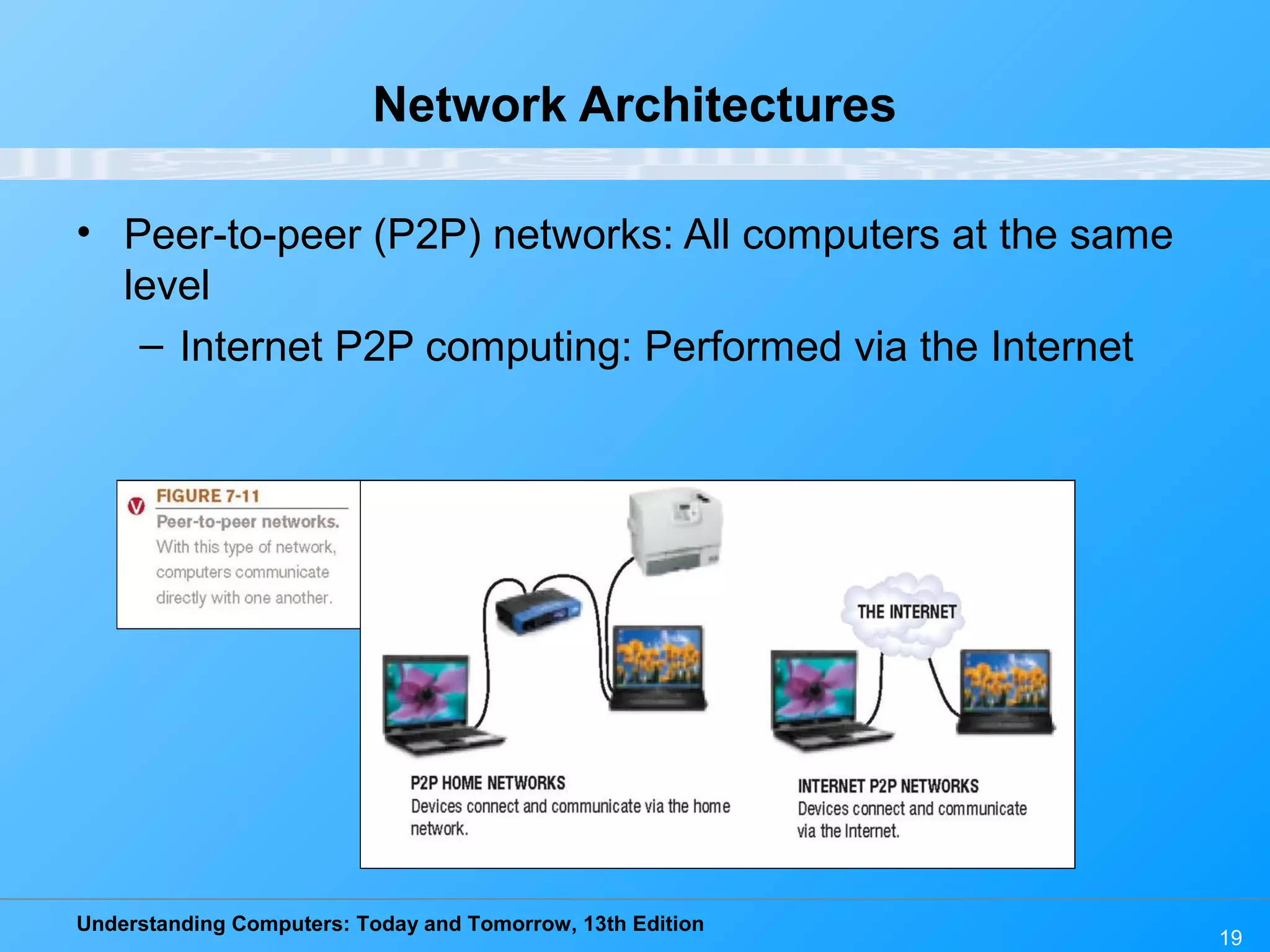 Network Architectures

• Peer-to-peer (P2P) networks: All computers at the same level

– Internet P2P computing: Performed via the Internet

FIGURE 7-11
Peer-to-peer networks. With this type of network, computers communicate directly with one another.

THE INTERNET

P2P HOME NETWORKS
Devices connect and communicate via the home network.

INTERNET P2P NETWORKS
Devices connect and communicate via the Internet.

Understanding Computers: Today and Tomorrow, 13th Edition

19